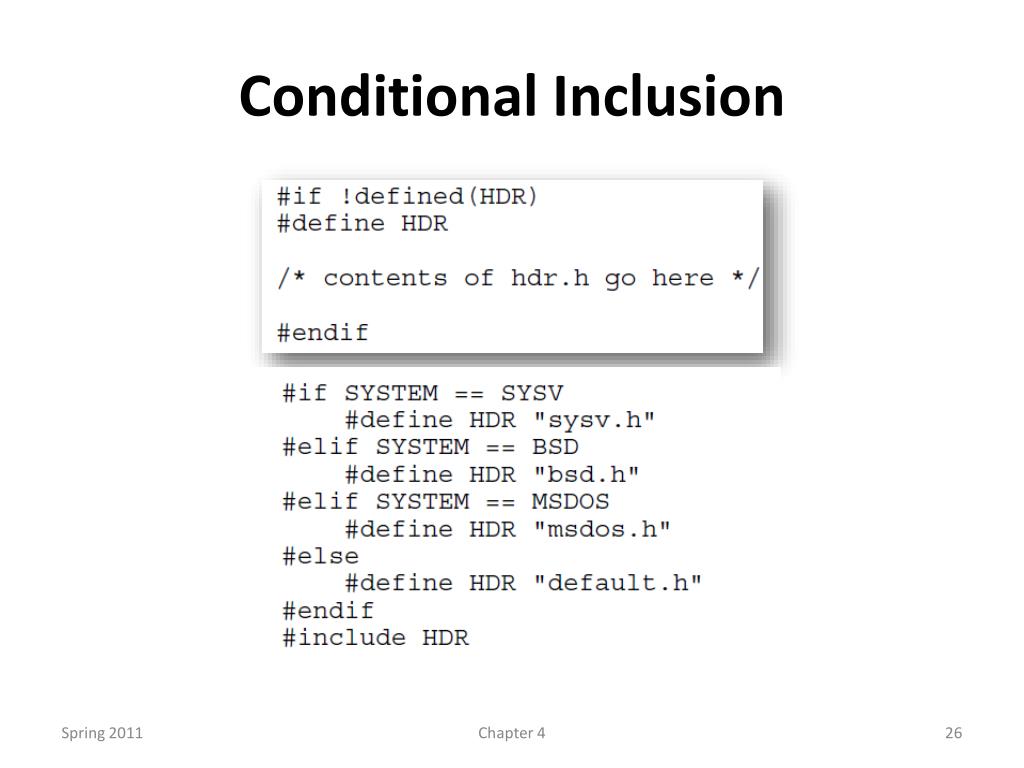 Conditional Inclusion

#if !defined(HDR)
#define HDR

/* contents of hdr.h go here */

#endif

#if SYSTEM == SYSV
    #define HDR "sysv.h"
#elif SYSTEM == BSD
    #define HDR "bsd.h"
#elif SYSTEM == MSDOS
    #define HDR "msdos.h"
#else
    #define HDR "default.h"
#endif
#include HDR

Spring 2011

Chapter 4

26